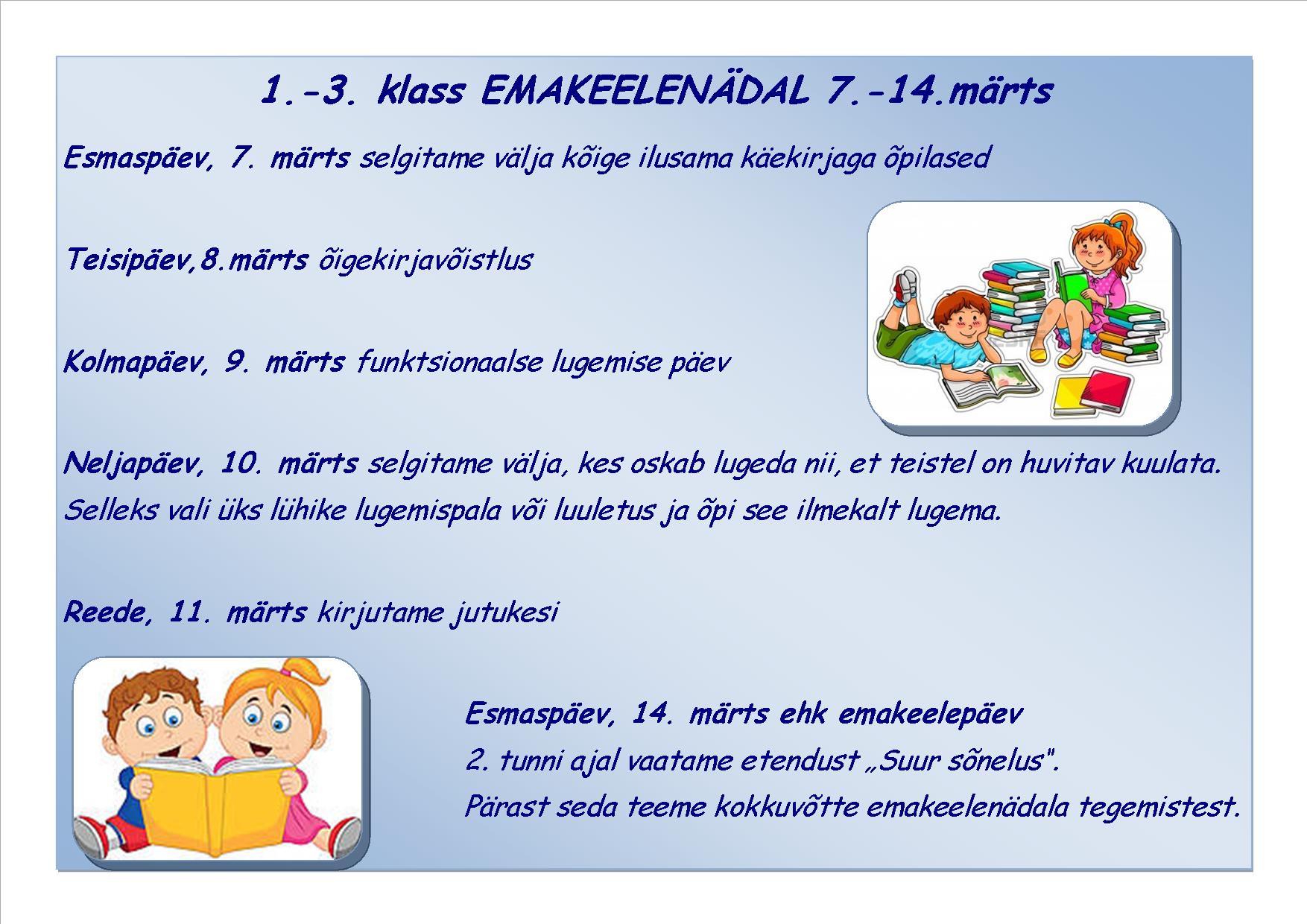 1.-3. klass EMAKEELENÄDAL 7.-14.märts

Esmaspäev, 7. märts selgitame välja kõige ilusama käekirjaga õpilased

Teisipäev,8.märts õigekirjavõistlus

Kolmapäev, 9. märts funktsionaalse lugemise päev

Neljapäev, 10. märts selgitame välja, kes oskab lugeda nii, et teistel on huvitav kuulata. Selleks vali üks lühike lugemispala või luuletus ja õpi see ilmekalt lugema.

Reede, 11. märts kirjutame jutukesi

Esmaspäev, 14. märts ehk emakeelepäev
2. tunni ajal vaatame etendust „Suur sõnelus".
Pärast seda teeme kokkuvõtte emakeelenädala tegemistest.